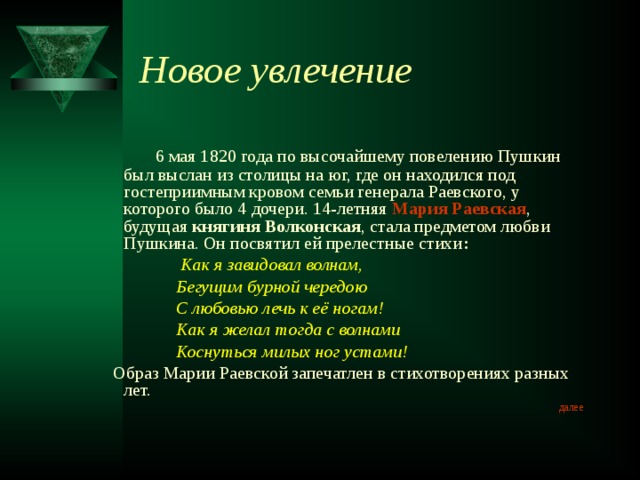 Новое увлечение

6 мая 1820 года по высочайшему повелению Пушкин был выслан из столицы на юг, где он находился под гостеприимным кровом семьи генерала Раевского, у которого было 4 дочери. 14-летняя Мария Раевская, будущая княгиня Волконская, стала предметом любви Пушкина. Он посвятил ей прелестные стихи:

Как я завидовал волнам,
Бегущим бурной чередою
С любовью лечь к её ногам!
Как я желал тогда с волнами
Коснуться милых ног устами!

Образ Марии Раевской запечатлен в стихотворениях разных лет.

далее